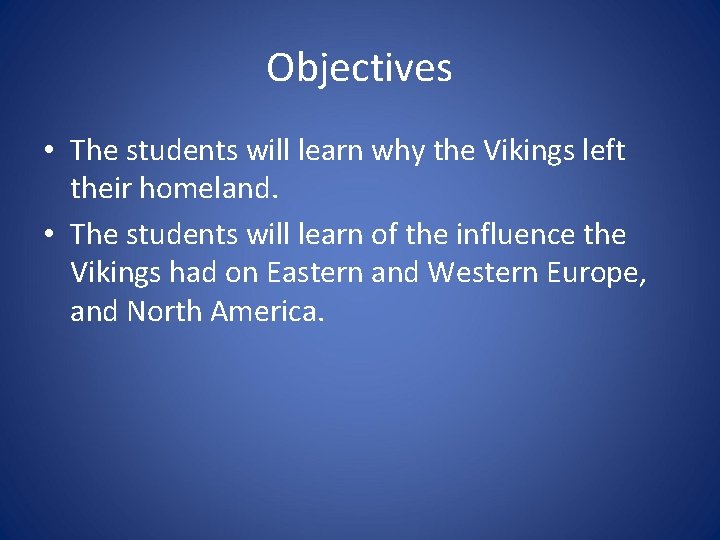 Objectives

• The students will learn why the Vikings left their homeland.
• The students will learn of the influence the Vikings had on Eastern and Western Europe, and North America.